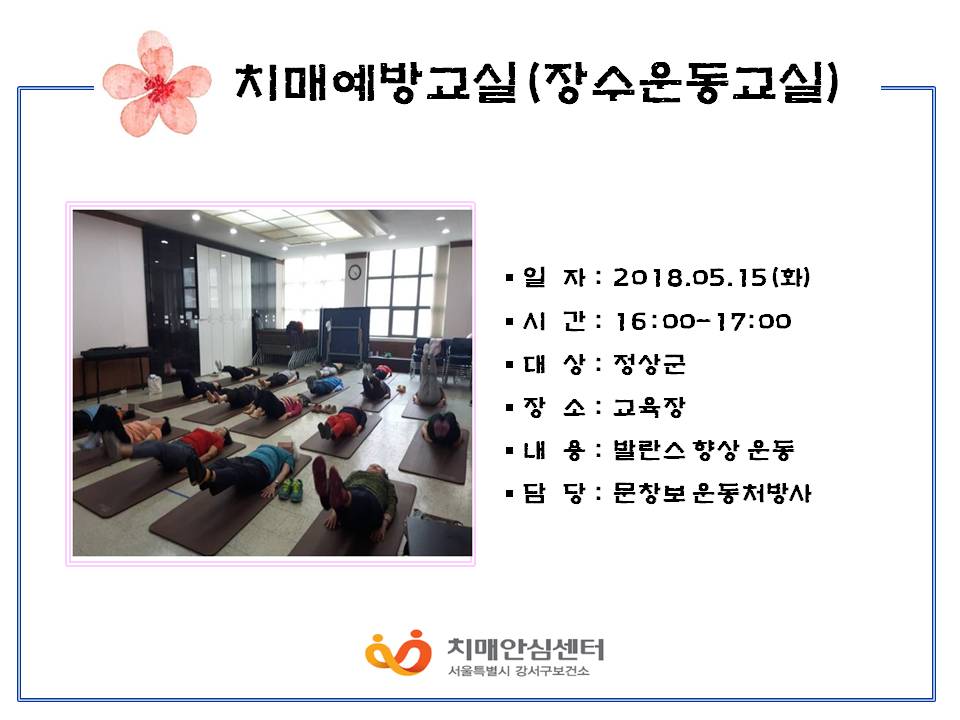 치매예방교실(장수운동교실)

▪ 일 자 : 2018.05.15(화)
▪ 시 간 : 16:00~17:00
▪ 대 상 : 정상군
▪ 장 소 : 교육장
▪ 내 용 : 발란스 향상 운동
▪ 담 당 : 문창보 운동처방사

치매안심센터
서울특별시 강서구보건소